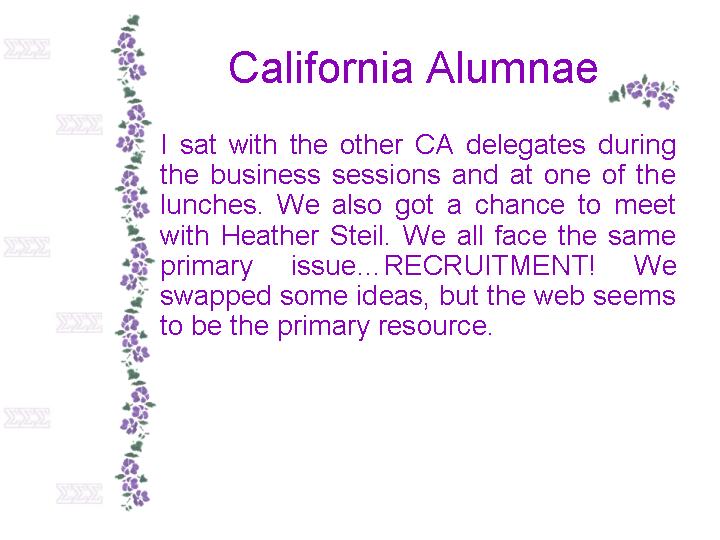 ΣΣΣ

ΣΣΣ

ΣΣΣ

ΣΣΣ

ΣΣΣ

ΣΣΣ

California Alumnae

I sat with the other CA delegates during the business sessions and at one of the lunches. We also got a chance to meet with Heather Steil. We all face the same primary issue…RECRUITMENT! We swapped some ideas, but the web seems to be the primary resource.